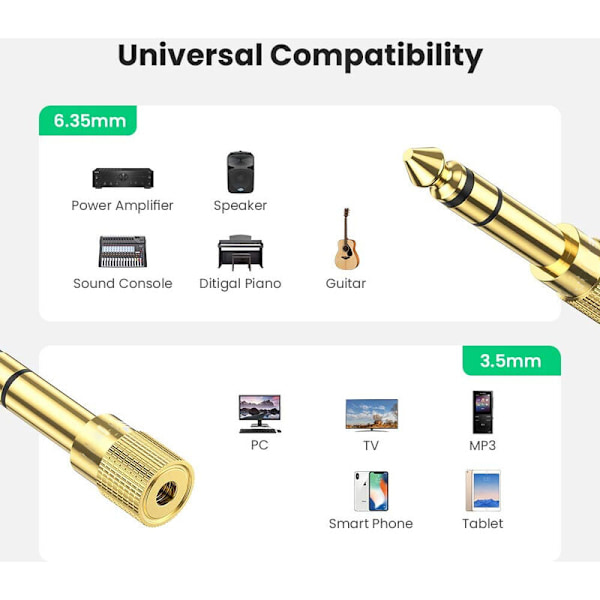 Universal Compatibility

6.35mm

Power Amplifier

Speaker

Sound Console

Ditigal Piano

Guitar

3.5mm

PC

TV

MP3

Smart Phone

Tablet